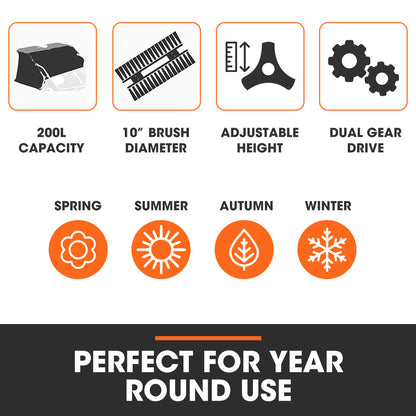 200L CAPACITY

10” BRUSH DIAMETER

ADJUSTABLE HEIGHT

DUAL GEAR DRIVE

SPRING

SUMMER

AUTUMN

WINTER

PERFECT FOR YEAR ROUND USE